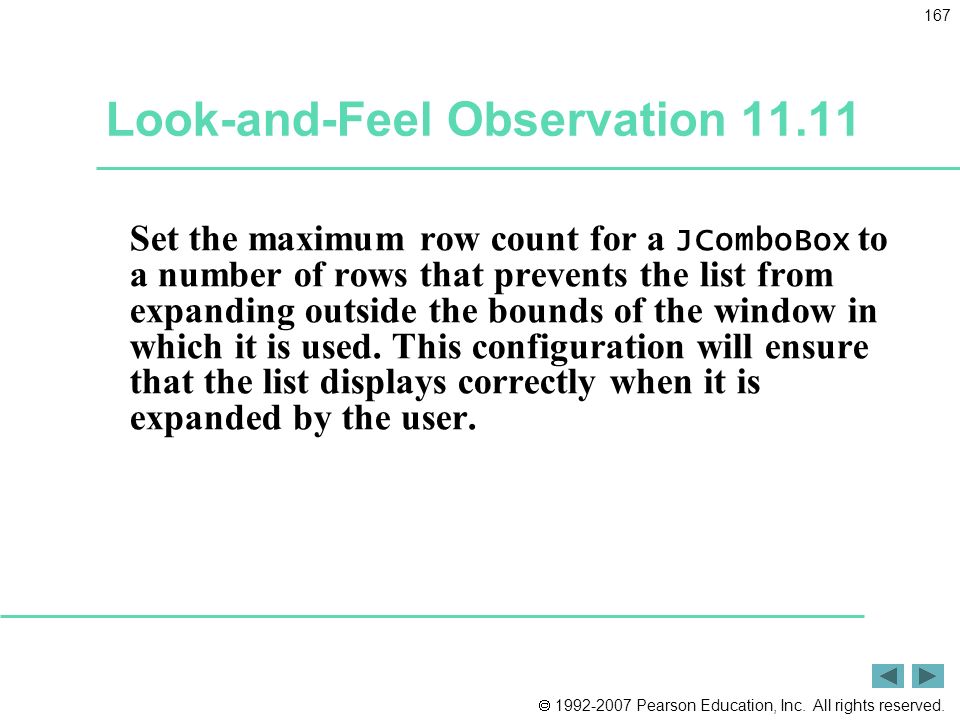 167

Look-and-Feel Observation 11.11

Set the maximum row count for a JComboBox to a number of rows that prevents the list from expanding outside the bounds of the window in which it is used. This configuration will ensure that the list displays correctly when it is expanded by the user.

© 1992-2007 Pearson Education, Inc. All rights reserved.